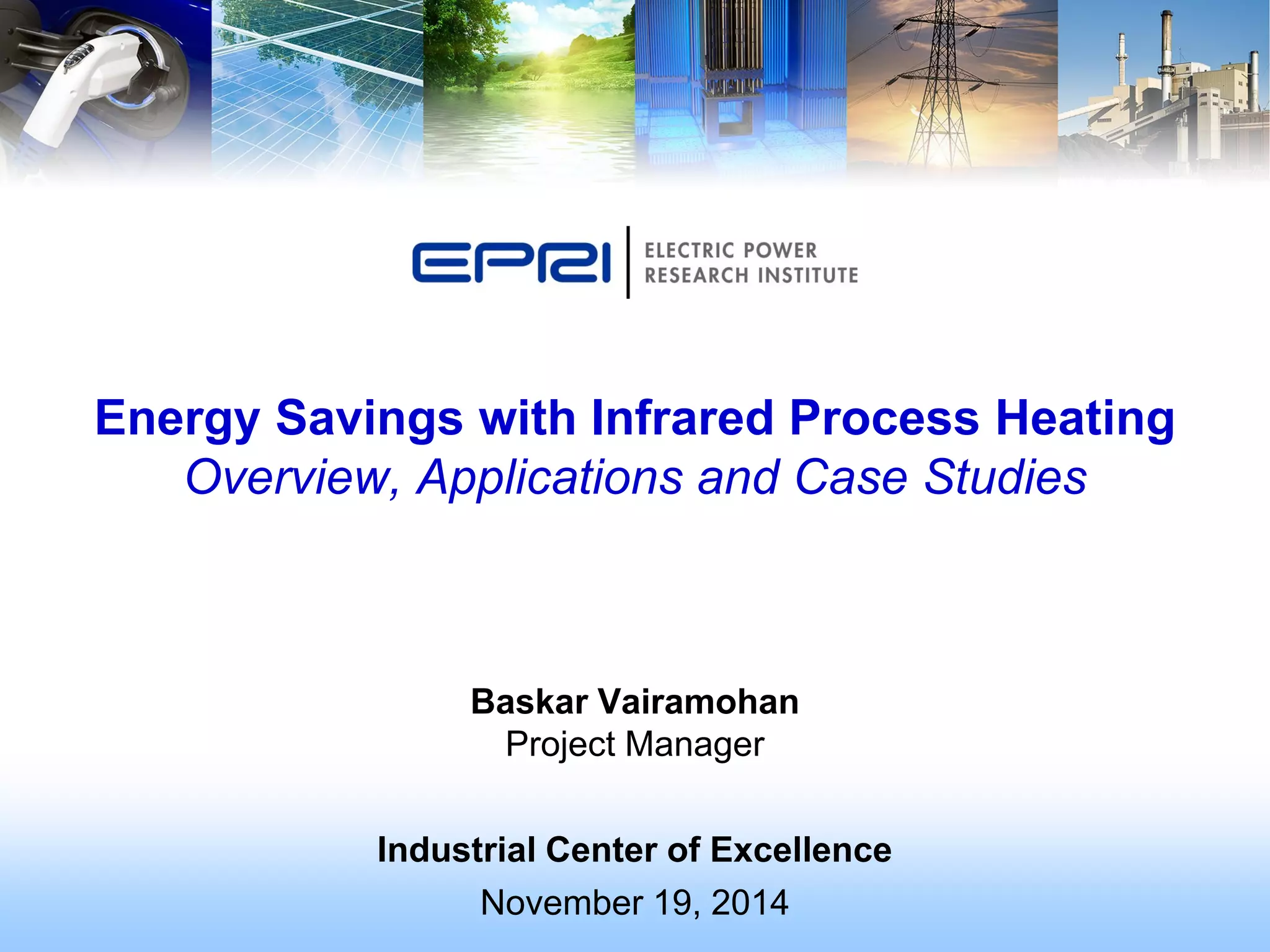 EPRI | ELECTRIC POWER RESEARCH INSTITUTE

Energy Savings with Infrared Process Heating
Overview, Applications and Case Studies

Baskar Vairamohan
Project Manager

Industrial Center of Excellence

November 19, 2014